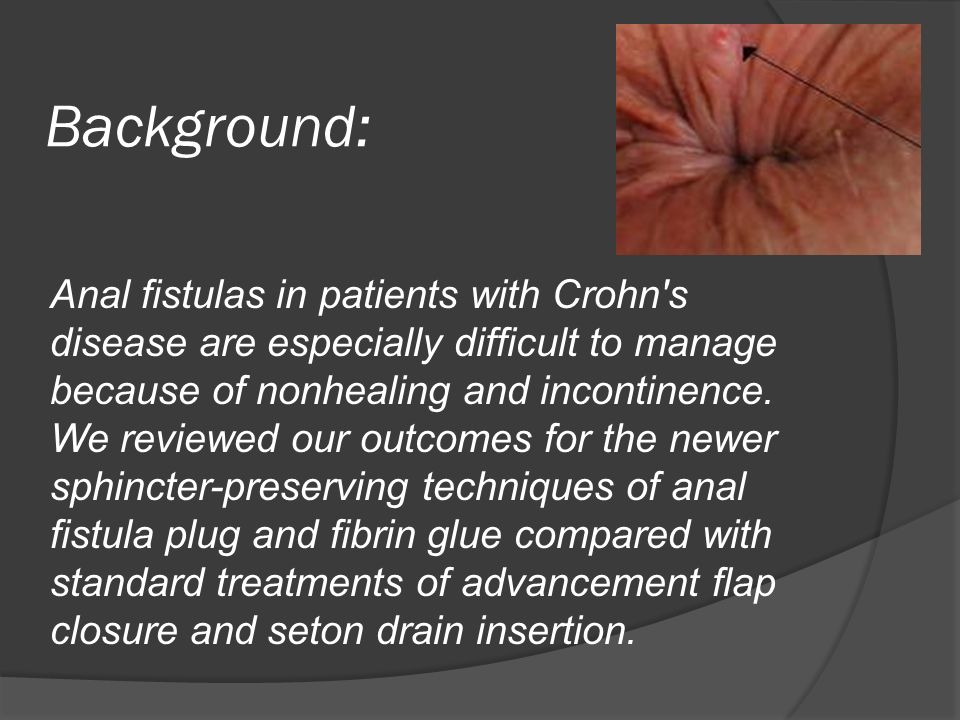 Background:

Anal fistulas in patients with Crohn's disease are especially difficult to manage because of nonhealing and incontinence. We reviewed our outcomes for the newer sphincter-preserving techniques of anal fistula plug and fibrin glue compared with standard treatments of advancement flap closure and seton drain insertion.